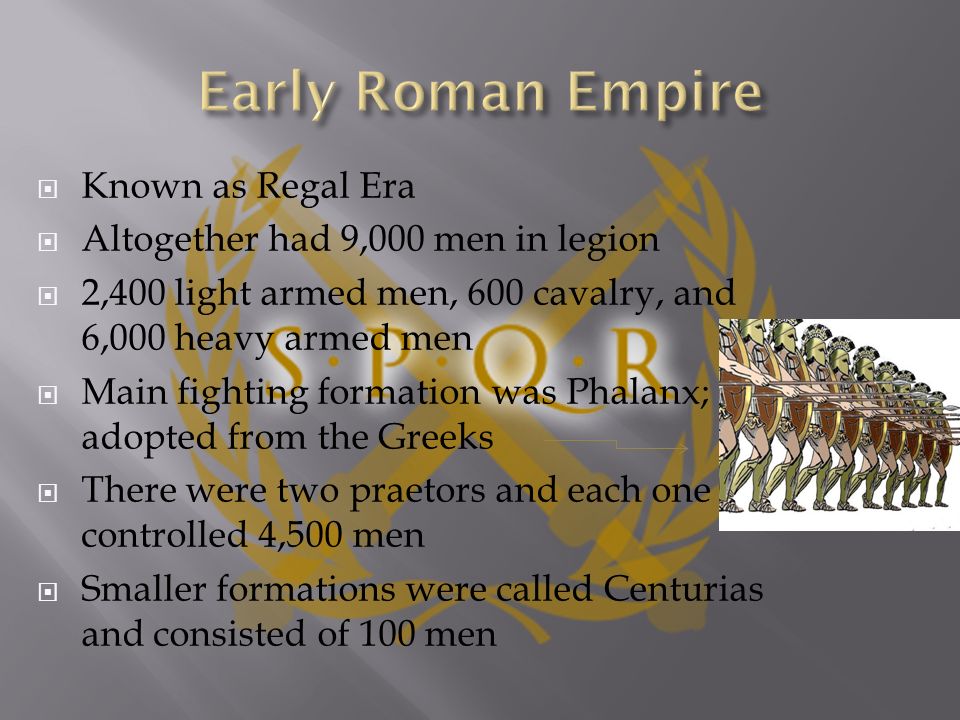 Early Roman Empire

Known as Regal Era

Altogether had 9,000 men in legion

2,400 light armed men, 600 cavalry, and 6,000 heavy armed men

Main fighting formation was Phalanx; adopted from the Greeks

There were two praetors and each one controlled 4,500 men

Smaller formations were called Centurias and consisted of 100 men

S·P·Q·R